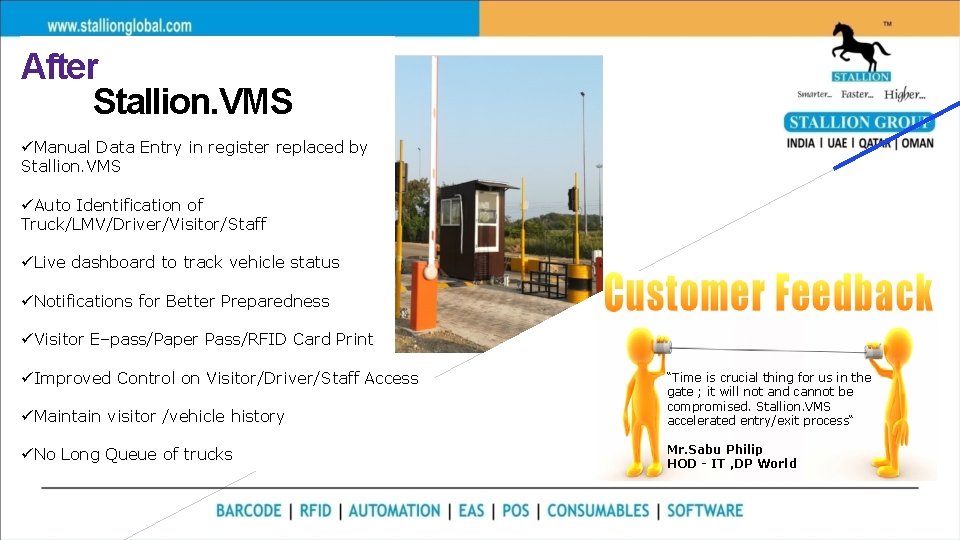 www.stallionglobal.com

After
Stallion.VMS

✓Manual Data Entry in register replaced by Stallion.VMS

✓Auto Identification of Truck/LMV/Driver/Visitor/Staff

✓Live dashboard to track vehicle status

✓Notifications for Better Preparedness

✓Visitor E–pass/Paper Pass/RFID Card Print

✓Improved Control on Visitor/Driver/Staff Access

✓Maintain visitor /vehicle history

✓No Long Queue of trucks

™
STALLION
Smarter... Faster... Higher...
STALLION GROUP
INDIA | UAE | QATAR | OMAN

Customer Feedback

"Time is crucial thing for us in the gate ; it will not and cannot be compromised. Stallion.VMS accelerated entry/exit process"

Mr.Sabu Philip
HOD - IT ,DP World

BARCODE | RFID | AUTOMATION | EAS | POS | CONSUMABLES | SOFTWARE